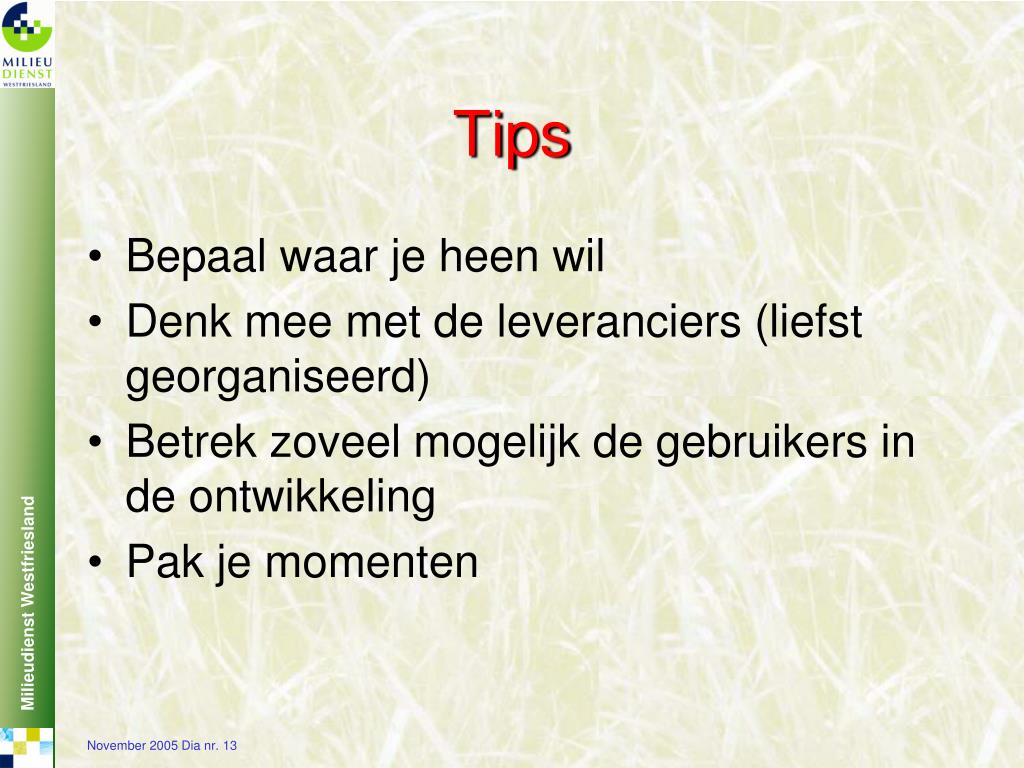 MILIEU
DIENST
WESTFRIESLAND

Tips

• Bepaal waar je heen wil
• Denk mee met de leveranciers (liefst georganiseerd)
• Betrek zoveel mogelijk de gebruikers in de ontwikkeling
• Pak je momenten

Milieudienst Westfriesland

November 2005 Dia nr. 13